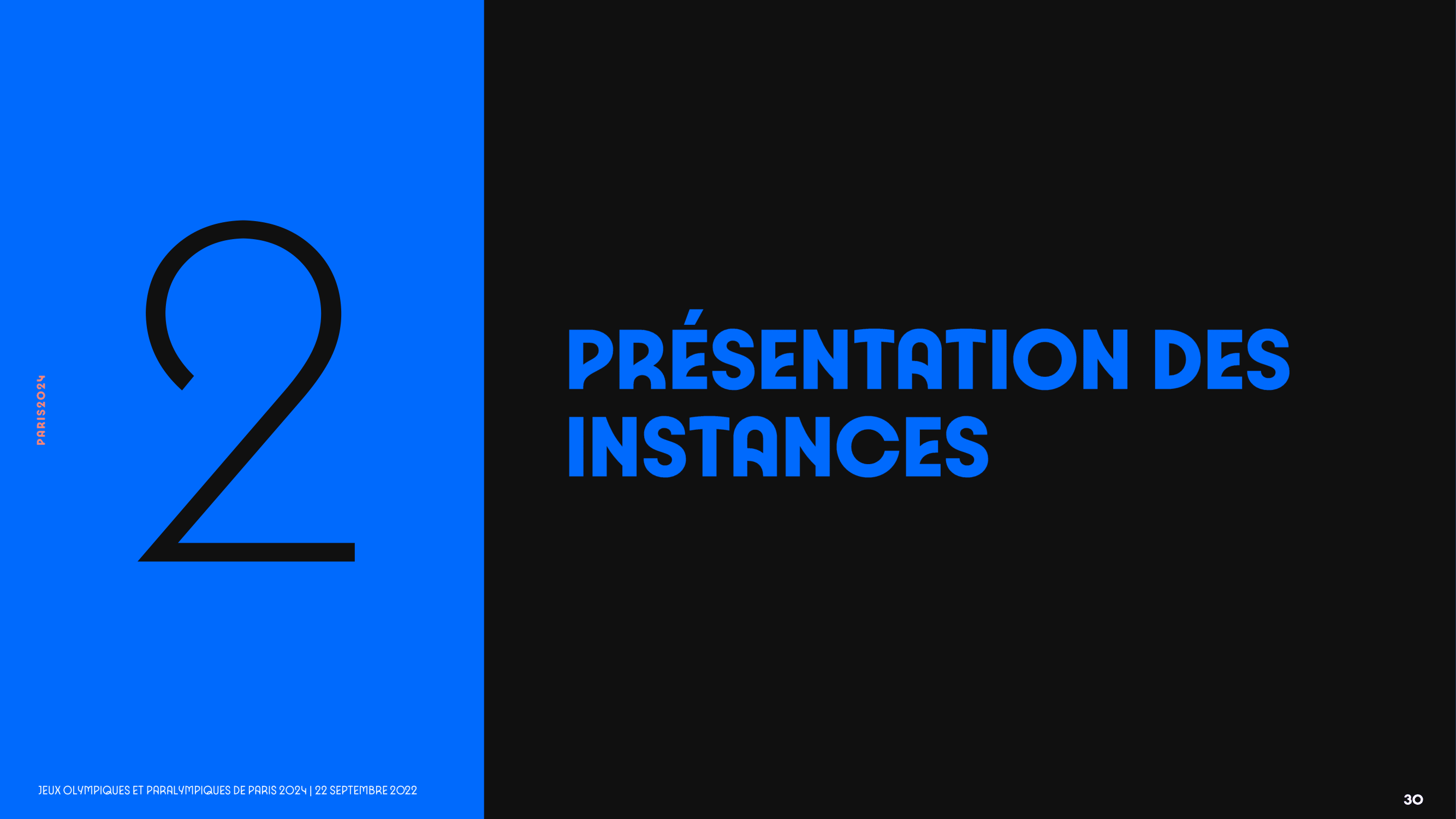 PARIS2024

2

PRÉSENTATION DES INSTANCES

JEUX OLYMPIQUES ET PARALYMPIQUES DE PARIS 2024 | 22 SEPTEMBRE 2022

30